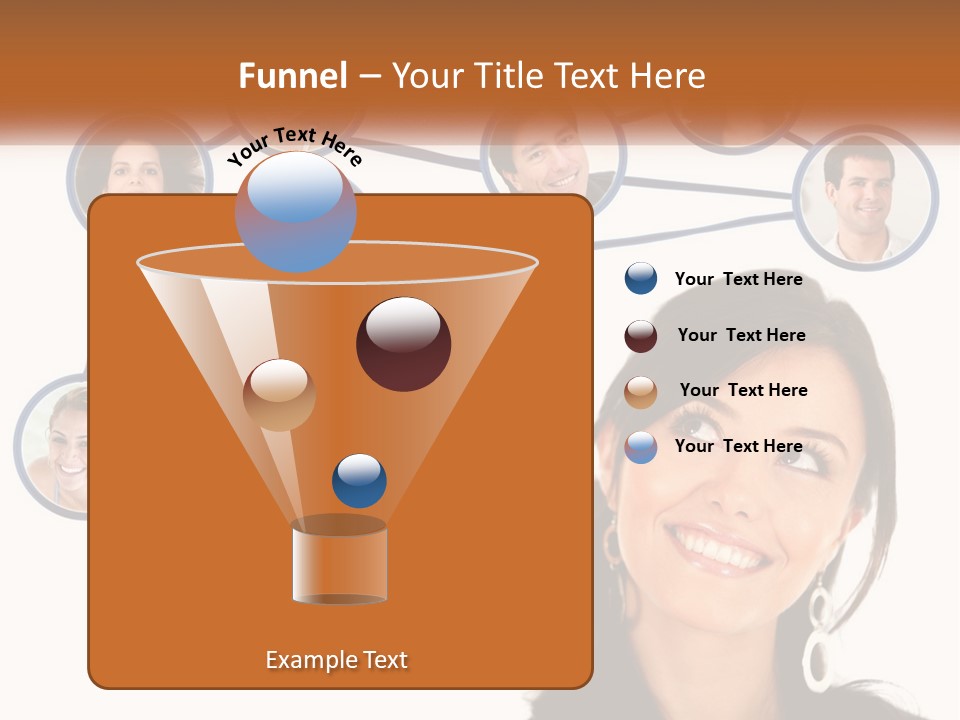 Funnel – Your Title Text Here

Your Text Here

Your Text Here

Your Text Here

Your Text Here

Your Text Here

Example Text